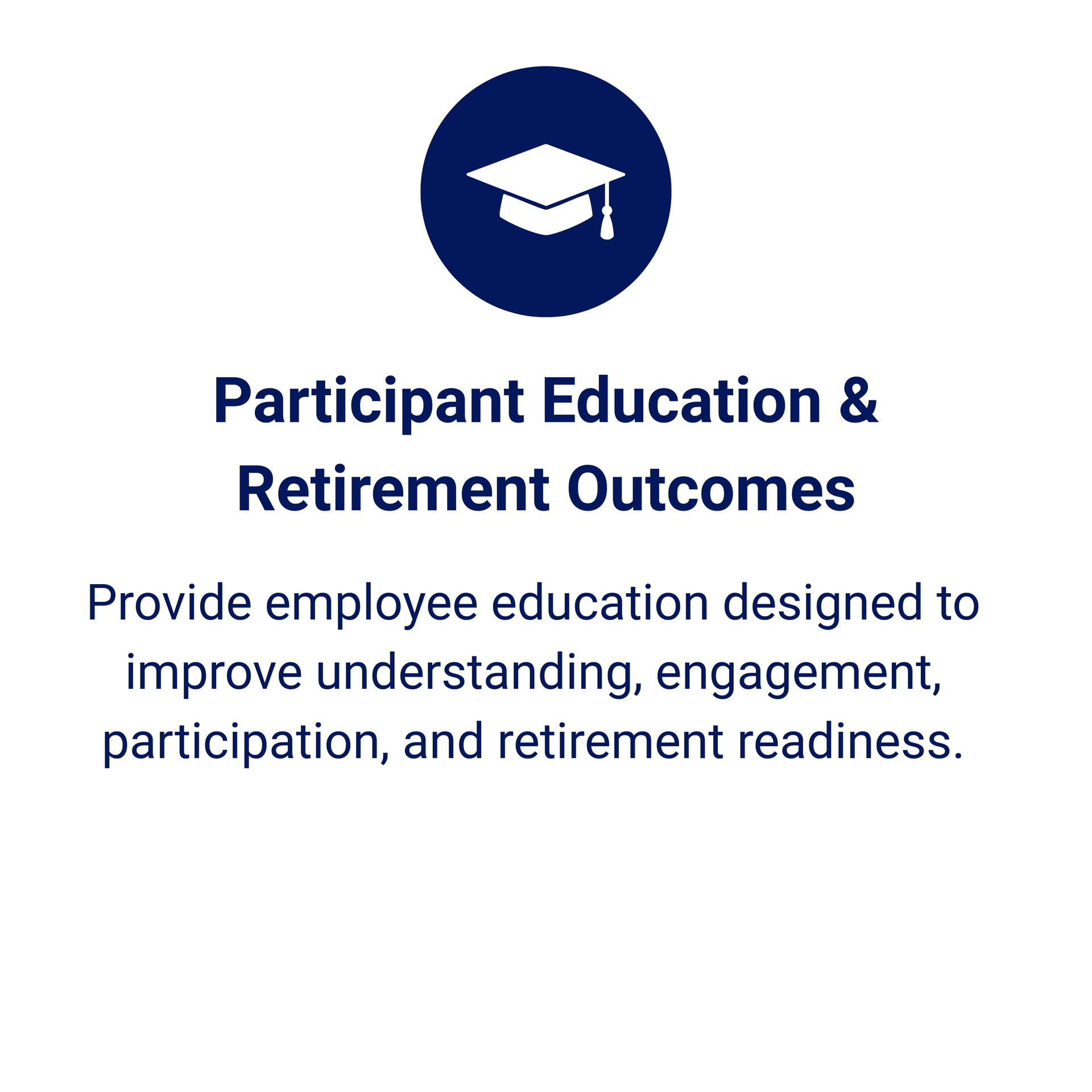 Participant Education & Retirement Outcomes

Provide employee education designed to improve understanding, engagement, participation, and retirement readiness.